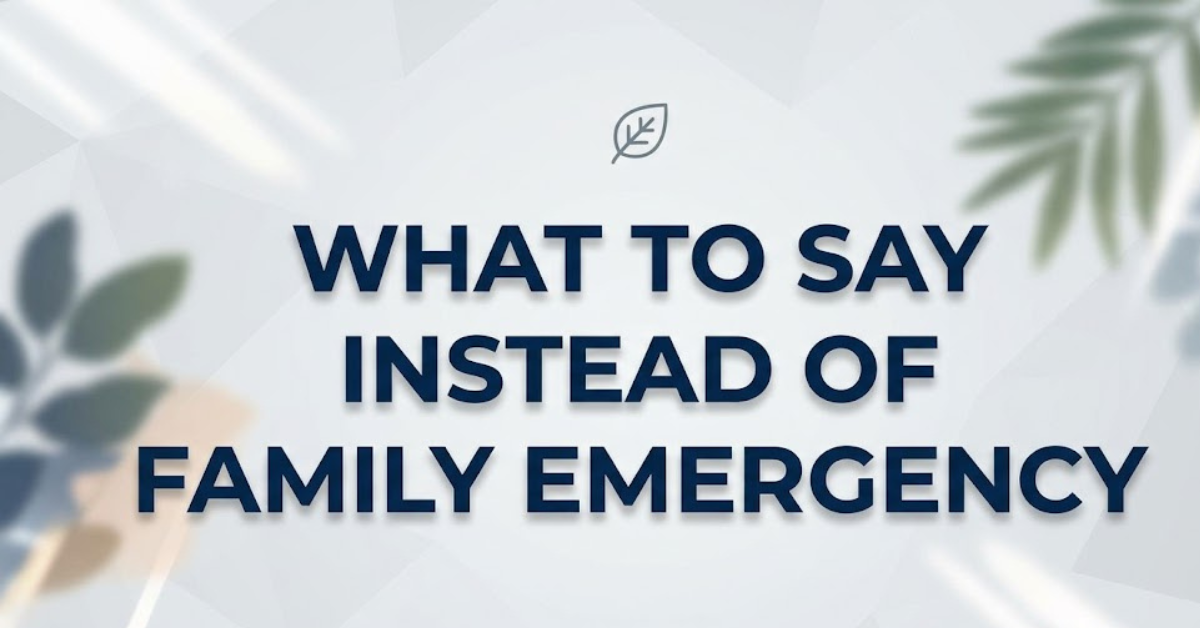 WHAT TO SAY INSTEAD OF FAMILY EMERGENCY